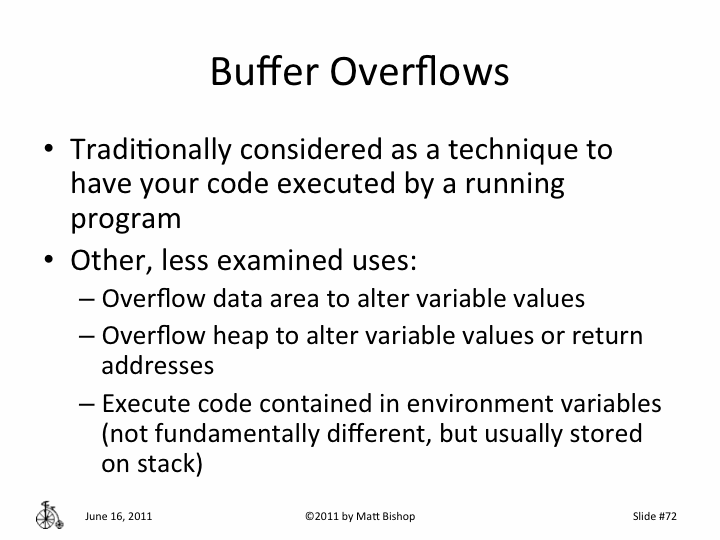 Buffer Overflows

• Traditionally considered as a technique to have your code executed by a running program
• Other, less examined uses:
– Overflow data area to alter variable values
– Overflow heap to alter variable values or return addresses
– Execute code contained in environment variables (not fundamentally different, but usually stored on stack)

June 16, 2011 ©2011 by Matt Bishop Slide #72